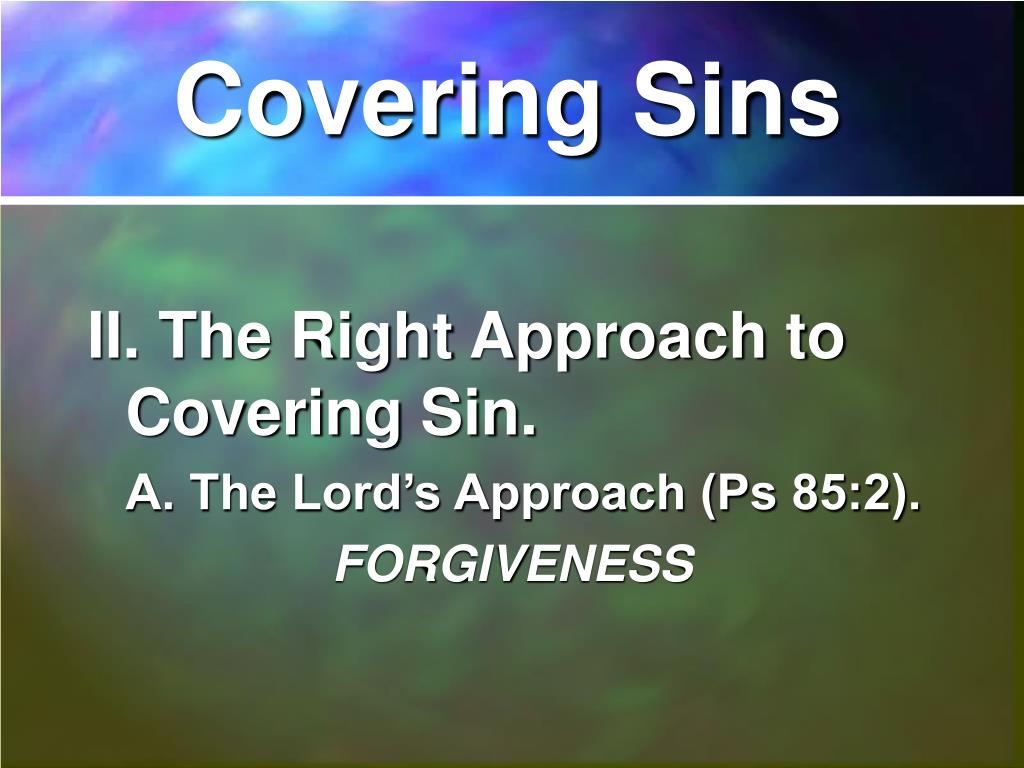 Covering Sins

II. The Right Approach to Covering Sin.

A. The Lord’s Approach (Ps 85:2).

FORGIVENESS